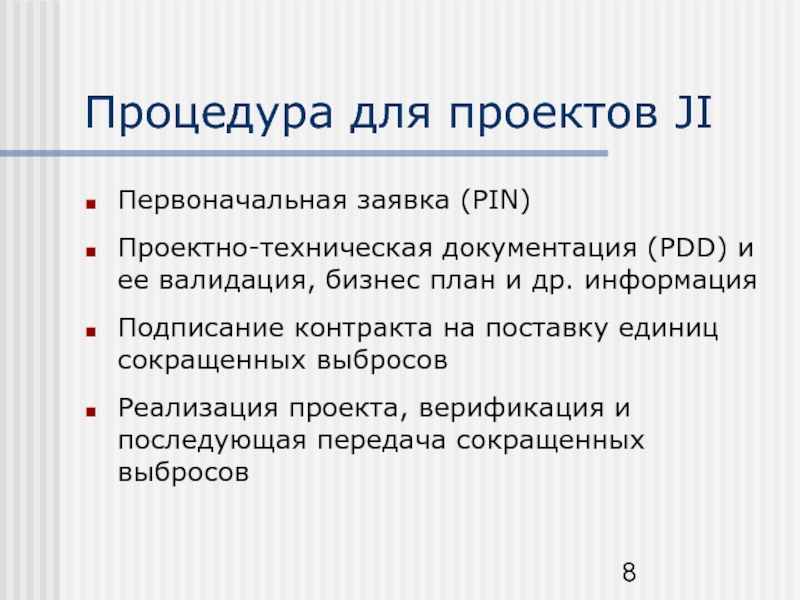 Процедура для проектов JI

- Первоначальная заявка (PIN)
- Проектно-техническая документация (PDD) и ее валидация, бизнес план и др. информация
- Подписание контракта на поставку единиц сокращенных выбросов
- Реализация проекта, верификация и последующая передача сокращенных выбросов

8